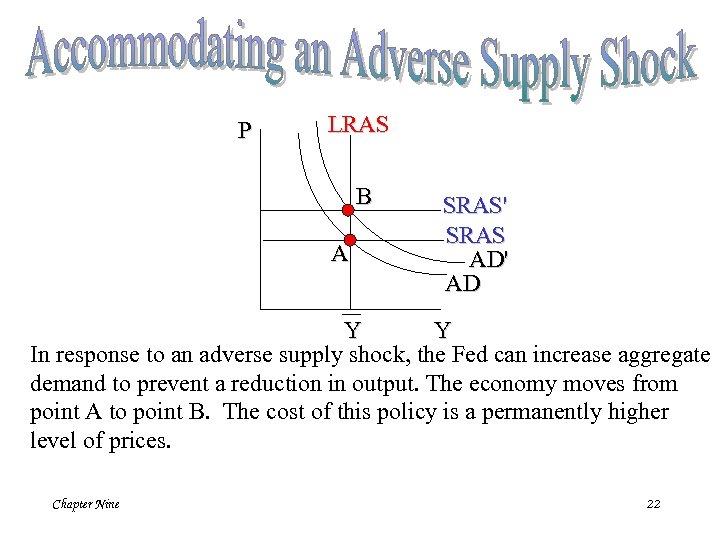 Accommodating an Adverse Supply Shock

P

LRAS

B

SRAS'

SRAS

A

AD'

AD

$\overline{Y}$

Y

In response to an adverse supply shock, the Fed can increase aggregate demand to prevent a reduction in output. The economy moves from point A to point B. The cost of this policy is a permanently higher level of prices.

Chapter Nine

22